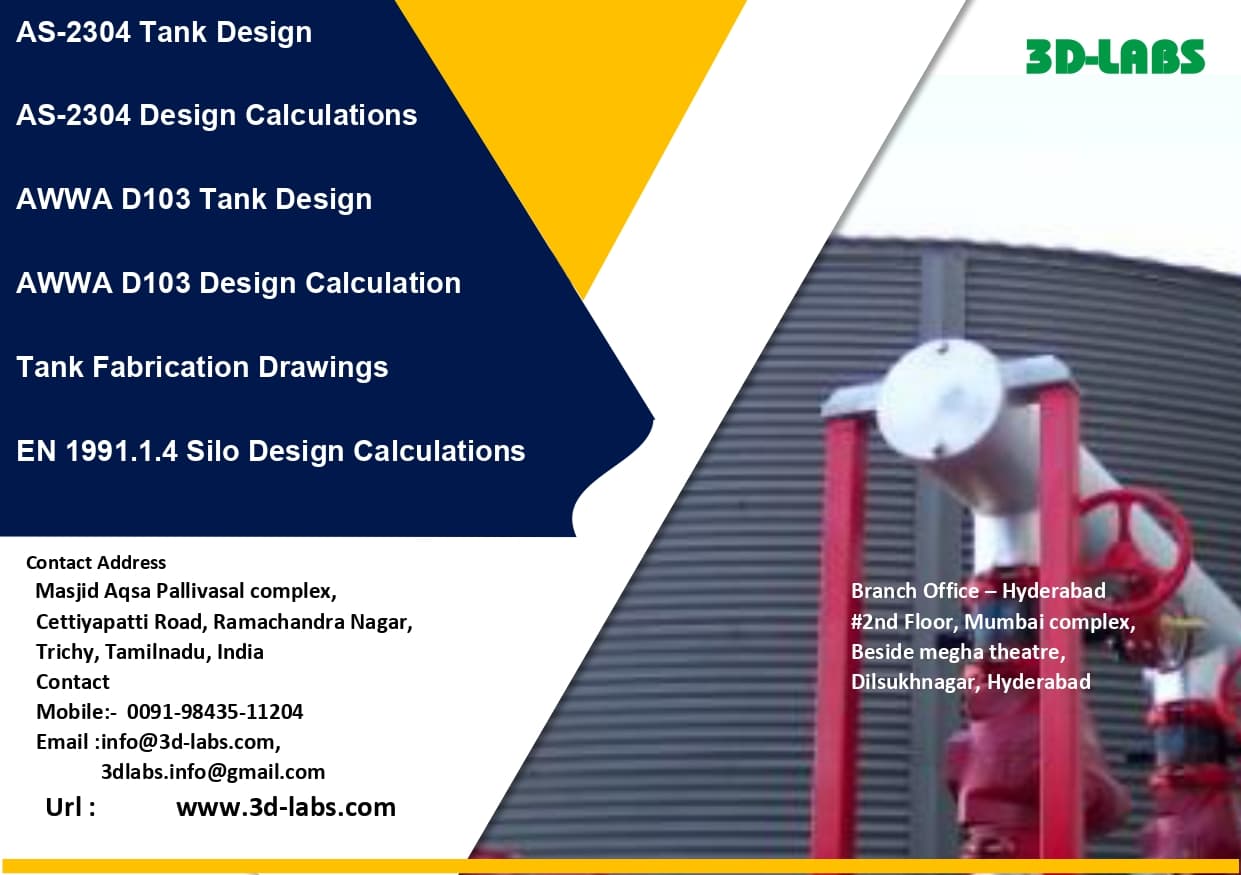 AS-2304 Tank Design

AS-2304 Design Calculations

AWWA D103 Tank Design

AWWA D103 Design Calculation

Tank Fabrication Drawings

EN 1991.1.4 Silo Design Calculations

3D-LABS

Contact Address
Masjid Aqsa Pallivasal complex,
Cettiyapatti Road, Ramachandra Nagar,
Trichy, Tamilnadu, India
Contact
Mobile:- 0091-98435-11204
Email :info@3d-labs.com,
3dlabs.info@gmail.com
Url : www.3d-labs.com

Branch Office – Hyderabad
#2nd Floor, Mumbai complex,
Beside megha theatre,
Dilsukhnagar, Hyderabad